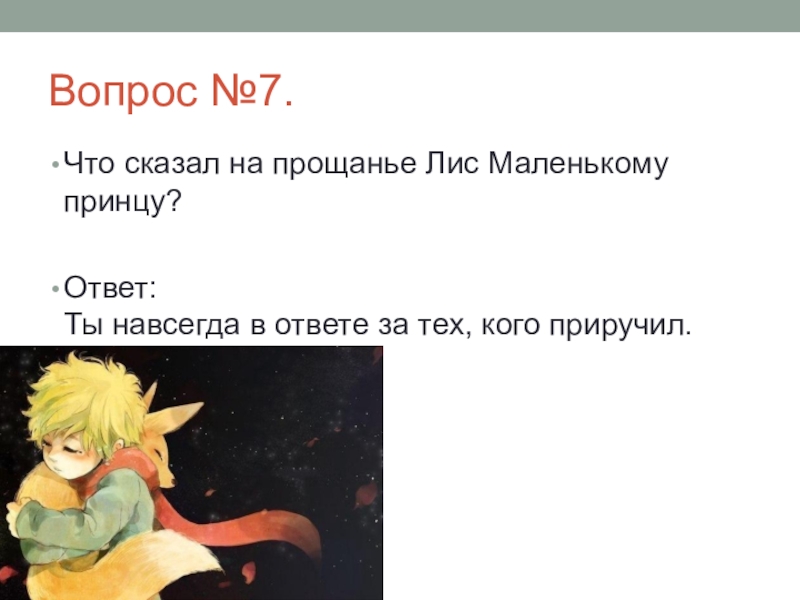 Вопрос №7.

• Что сказал на прощанье Лис Маленькому принцу?

• Ответ:
Ты навсегда в ответе за тех, кого приручил.